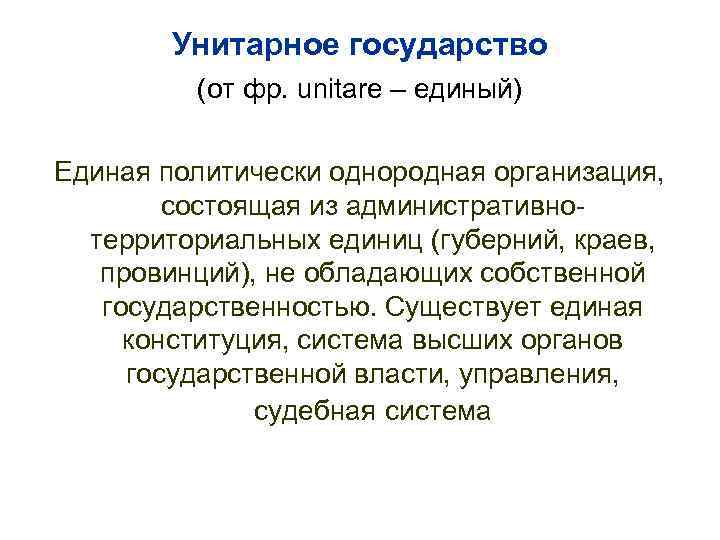 Унитарное государство
(от фр. unitare – единый)

Единая политически однородная организация, состоящая из административно-территориальных единиц (губерний, краев, провинций), не обладающих собственной государственностью. Существует единая конституция, система высших органов государственной власти, управления, судебная система